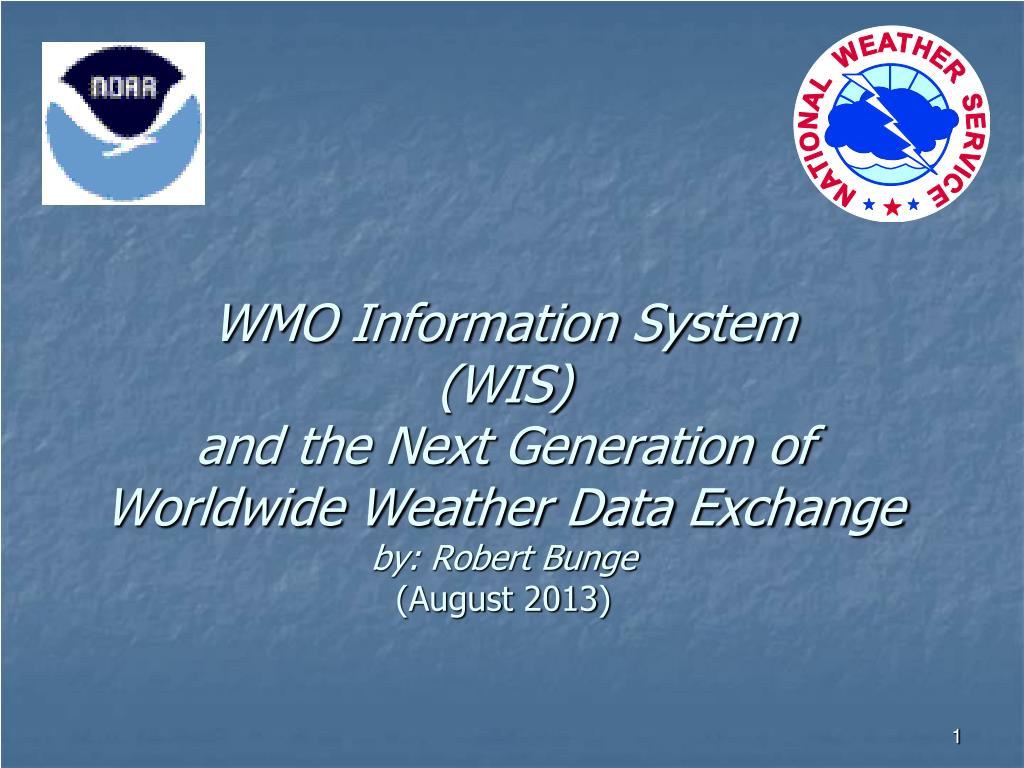 NOAA

NATIONAL WEATHER SERVICE

WMO Information System (WIS) and the Next Generation of Worldwide Weather Data Exchange

by: Robert Bunge

(August 2013)

1